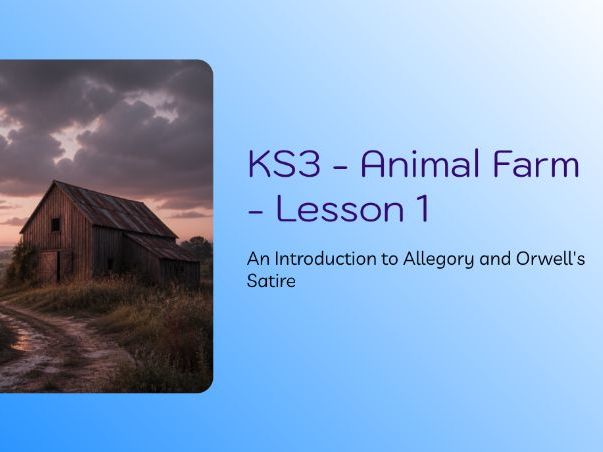 KS3 - Animal Farm - Lesson 1

An Introduction to Allegory and Orwell's Satire